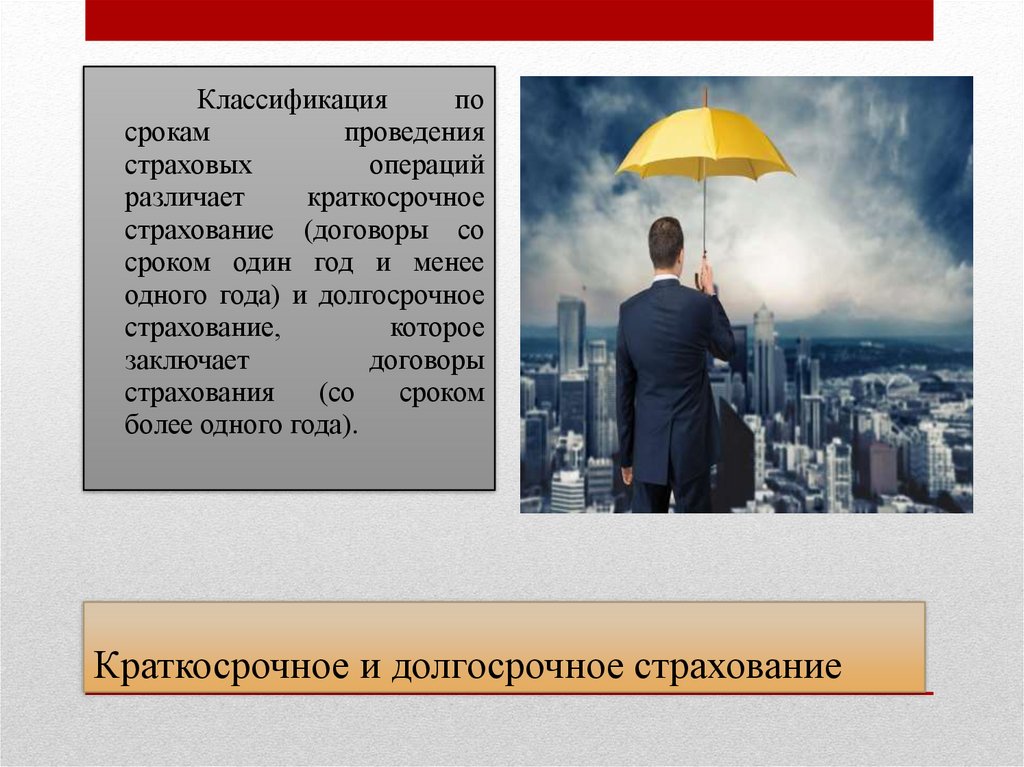 Классификация по срокам проведения страховых операций различает краткосрочное страхование (договоры со сроком один год и менее одного года) и долгосрочное страхование, которое заключает договоры страхования (со сроком более одного года).

Краткосрочное и долгосрочное страхование